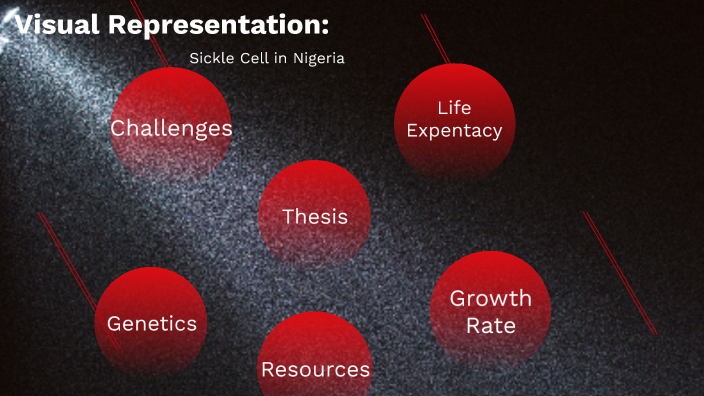 Visual Representation:

Sickle Cell in Nigeria

Challenges

Life Expentacy

Thesis

Genetics

Growth Rate

Resources